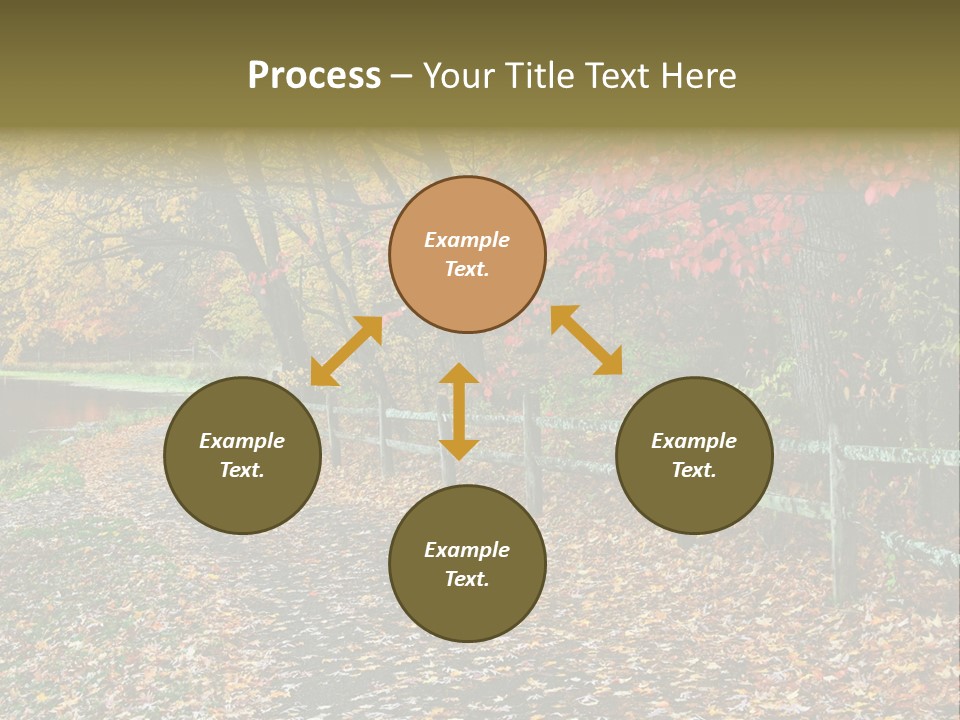 Process – Your Title Text Here

Example Text.

Example Text.

Example Text.

Example Text.